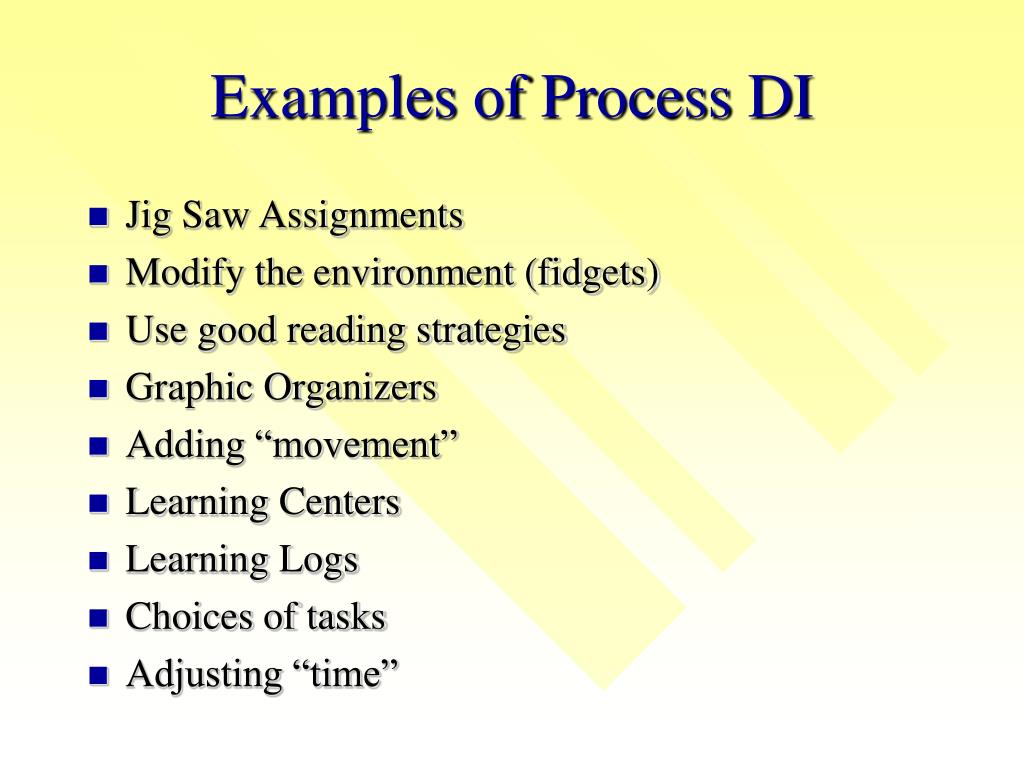 Examples of Process DI

- Jig Saw Assignments
- Modify the environment (fidgets)
- Use good reading strategies
- Graphic Organizers
- Adding “movement”
- Learning Centers
- Learning Logs
- Choices of tasks
- Adjusting “time”